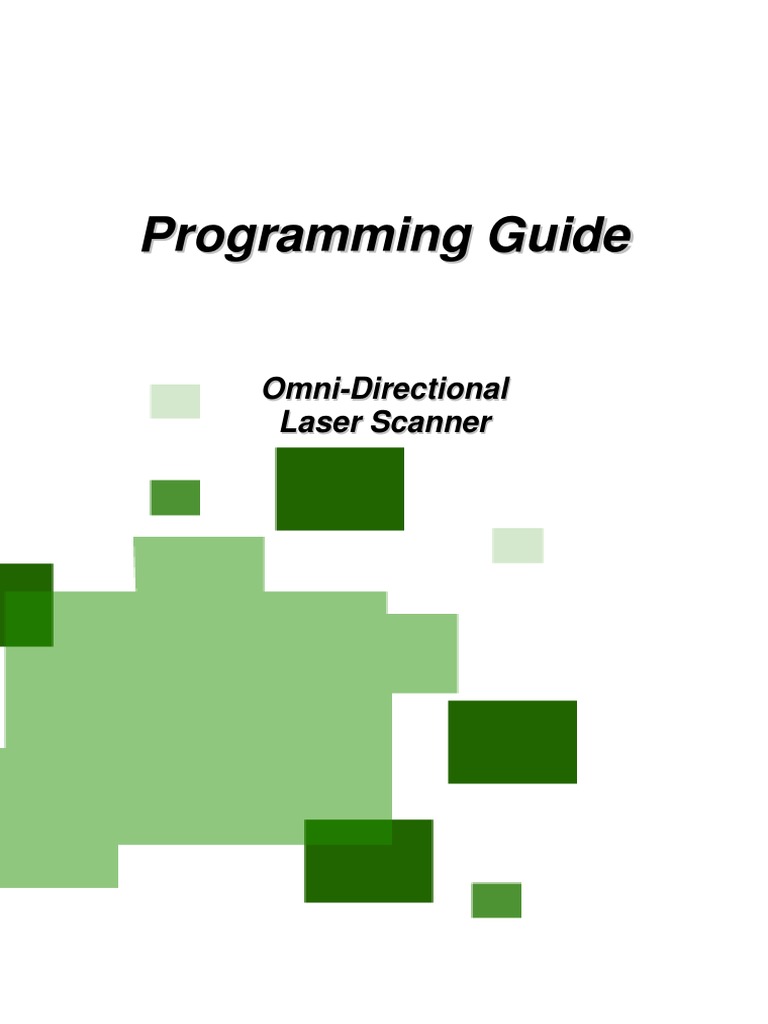 Programming Guide

Omni-Directional
Laser Scanner